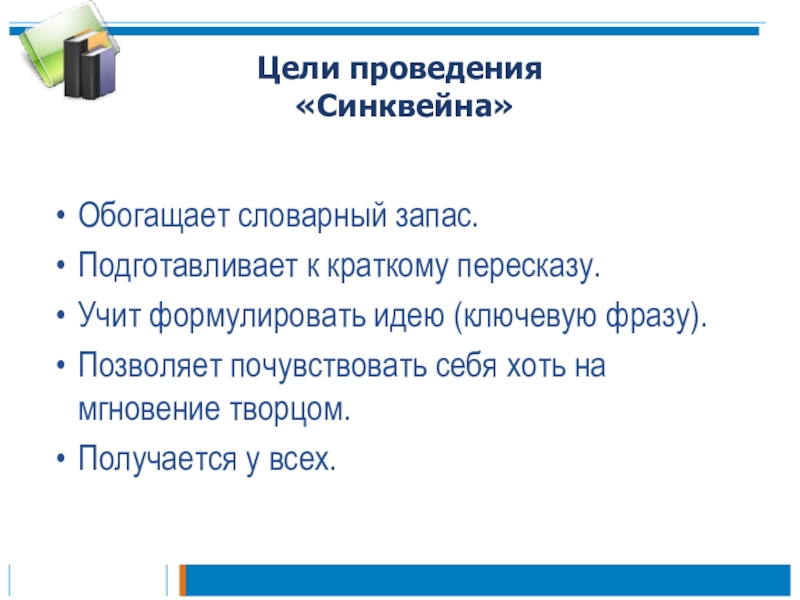 Цели проведения «Синквейна»

• Обогащает словарный запас.
• Подготавливает к краткому пересказу.
• Учит формулировать идею (ключевую фразу).
• Позволяет почувствовать себя хоть на мгновение творцом.
• Получается у всех.